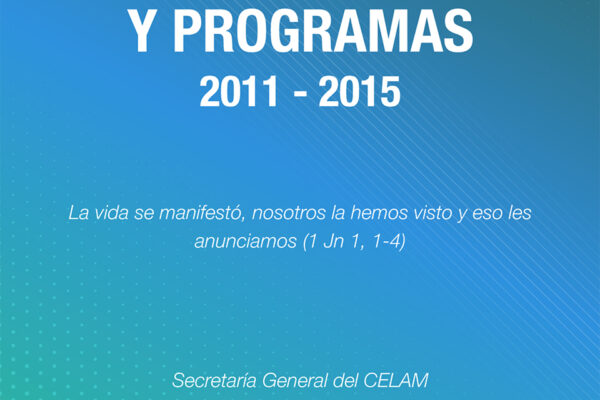 Y PROGRAMAS
2011 - 2015

La vida se manifestó, nosotros la hemos visto y eso les anunciamos (1 Jn 1, 1-4)

Secretaría General del CELAM